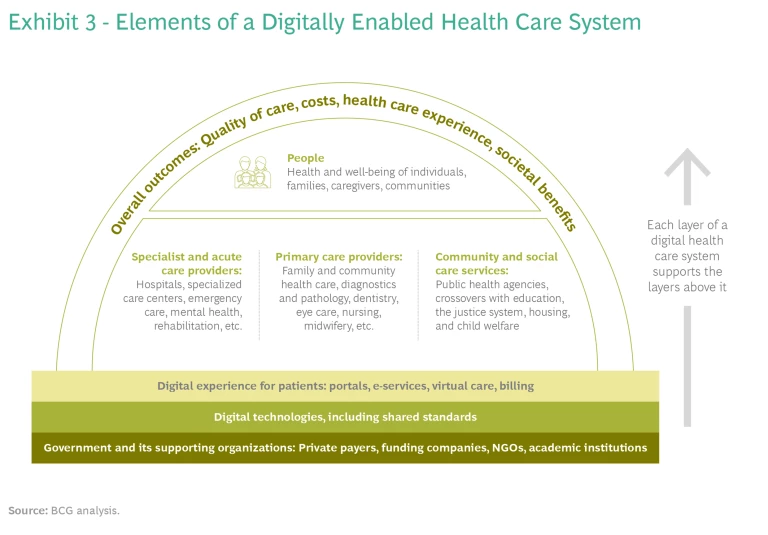 Exhibit 3 - Elements of a Digitally Enabled Health Care System

Overall outcomes: Quality of care, costs, health care experience, societal benefits

People
Health and well-being of individuals, families, caregivers, communities

Specialist and acute care providers:
Hospitals, specialized care centers, emergency care, mental health, rehabilitation, etc.

Primary care providers:
Family and community health care, diagnostics and pathology, dentistry, eye care, nursing, midwifery, etc.

Community and social care services:
Public health agencies, crossovers with education, the justice system, housing, and child welfare

Each layer of a digital health care system supports the layers above it

Digital experience for patients: portals, e-services, virtual care, billing

Digital technologies, including shared standards

Government and its supporting organizations: Private payers, funding companies, NGOs, academic institutions

Source: BCG analysis.